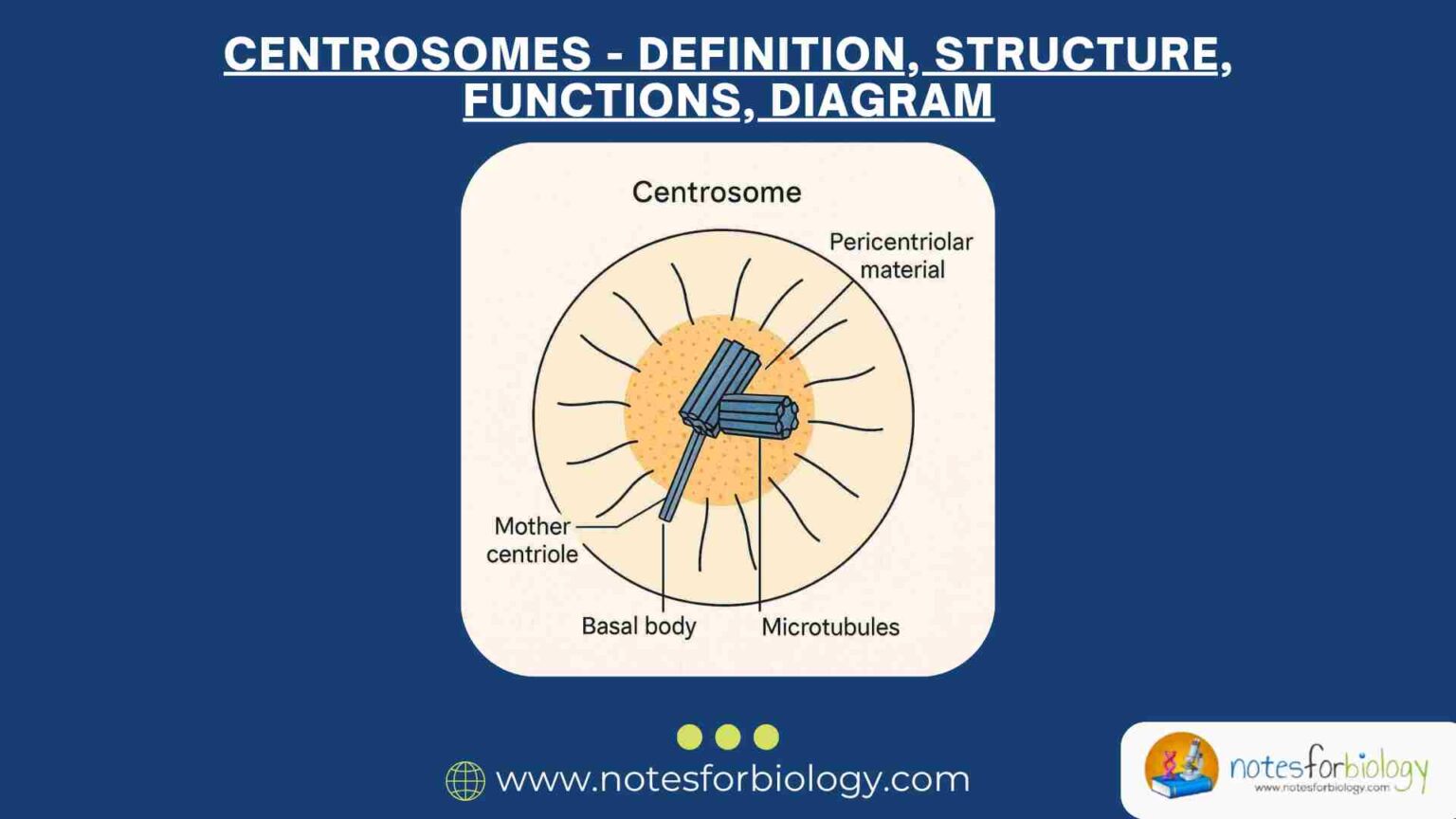 CENTROSOMES - DEFINITION, STRUCTURE, FUNCTIONS, DIAGRAM

Centrosome

Pericentriolar material

Mother centriole

Basal body

Microtubules

www.notesforbiology.com

notesforbiology
www.notesforbiology.com